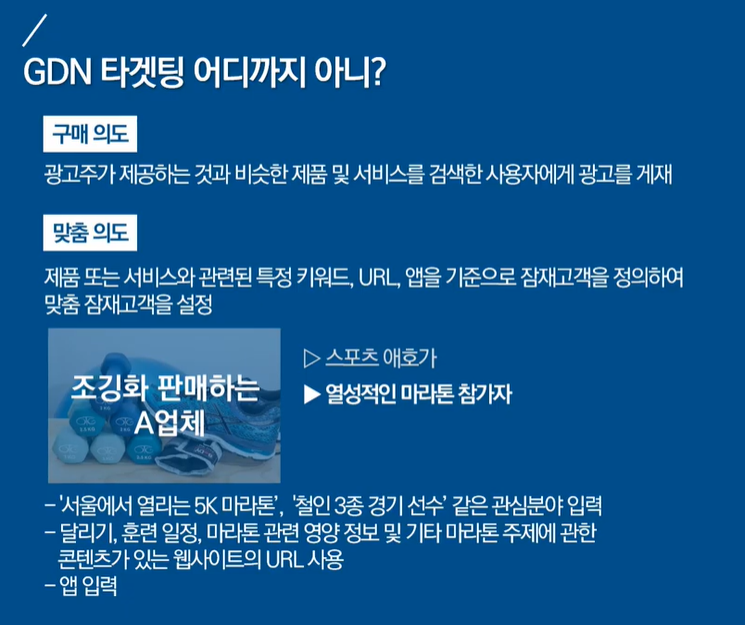 GDN 타겟팅 어디까지 아니?

구매 의도

광고주가 제공하는 것과 비슷한 제품 및 서비스를 검색한 사용자에게 광고를 게재

맞춤 의도

제품 또는 서비스와 관련된 특정 키워드, URL, 앱을 기준으로 잠재고객을 정의하여 맞춤 잠재고객을 설정

조깅화 판매하는 A업체

▷ 스포츠 애호가

▶ 열성적인 마라톤 참가자

- '서울에서 열리는 5K 마라톤', '철인 3종 경기 선수' 같은 관심분야 입력
- 달리기, 훈련 일정, 마라톤 관련 영양 정보 및 기타 마라톤 주제에 관한 콘텐츠가 있는 웹사이트의 URL 사용
- 앱 입력